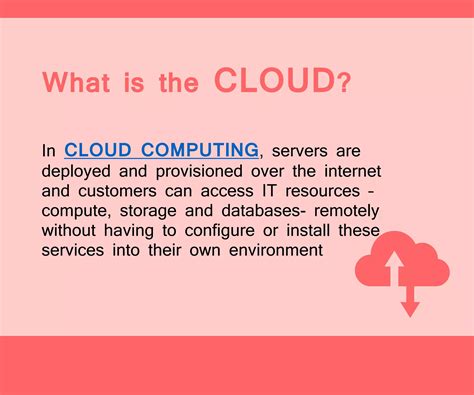 What is the CLOUD?

In CLOUD COMPUTING, servers are deployed and provisioned over the internet and customers can access IT resources - compute, storage and databases- remotely without having to configure or install these services into their own environment